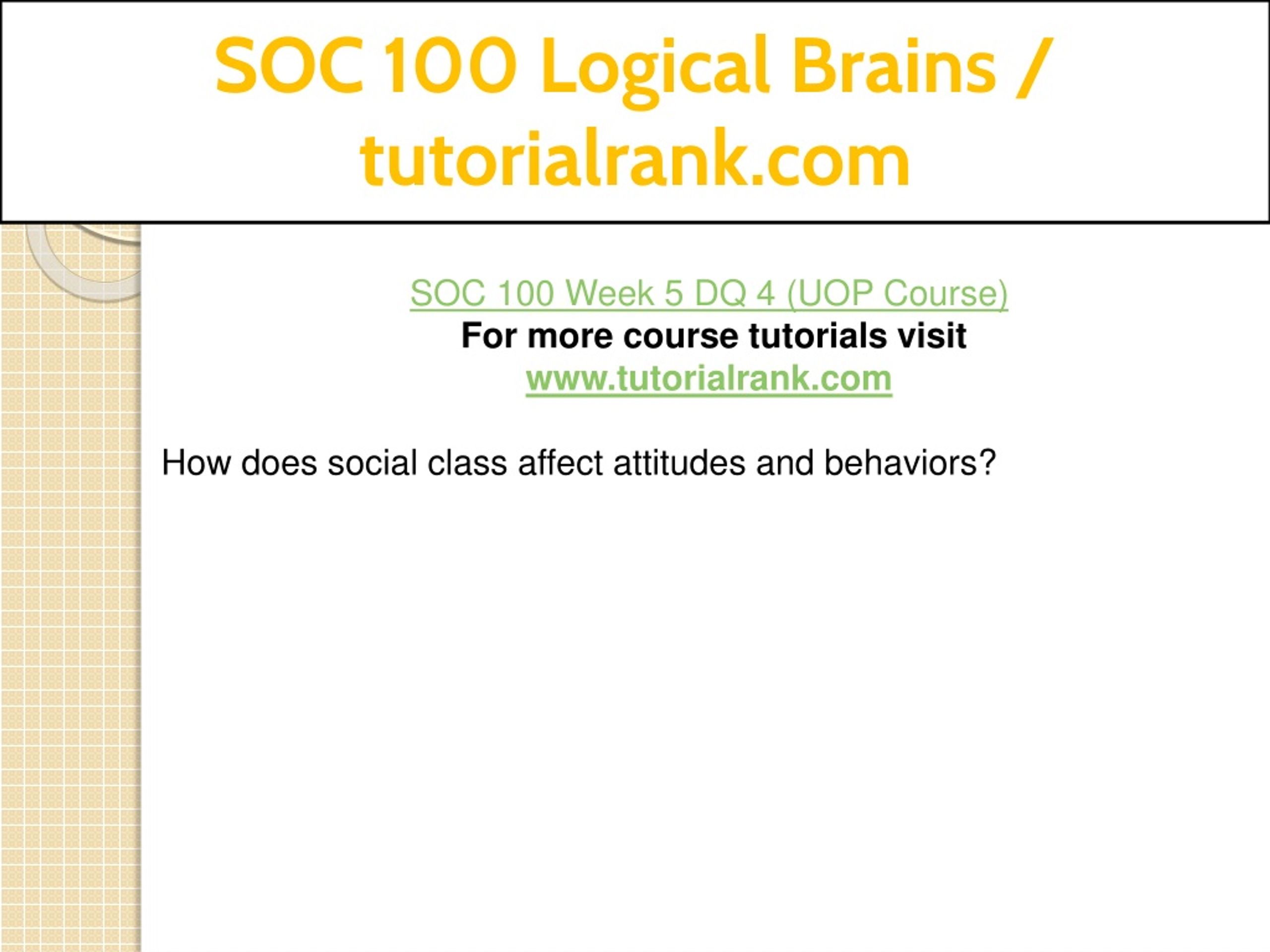 SOC 100 Logical Brains / tutorialrank.com

SOC 100 Week 5 DQ 4 (UOP Course)
For more course tutorials visit
www.tutorialrank.com

How does social class affect attitudes and behaviors?